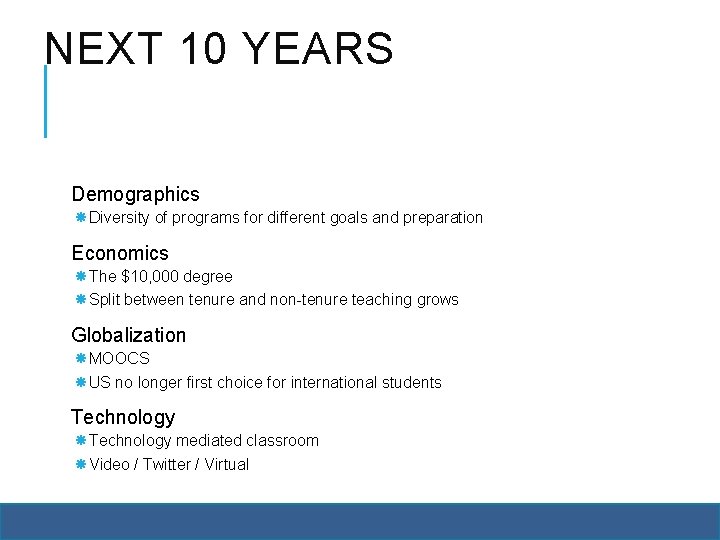 NEXT 10 YEARS

Demographics

Diversity of programs for different goals and preparation

Economics

The \$10,000 degree

Split between tenure and non-tenure teaching grows

Globalization

MOOCS

US no longer first choice for international students

Technology

Technology mediated classroom

Video / Twitter / Virtual